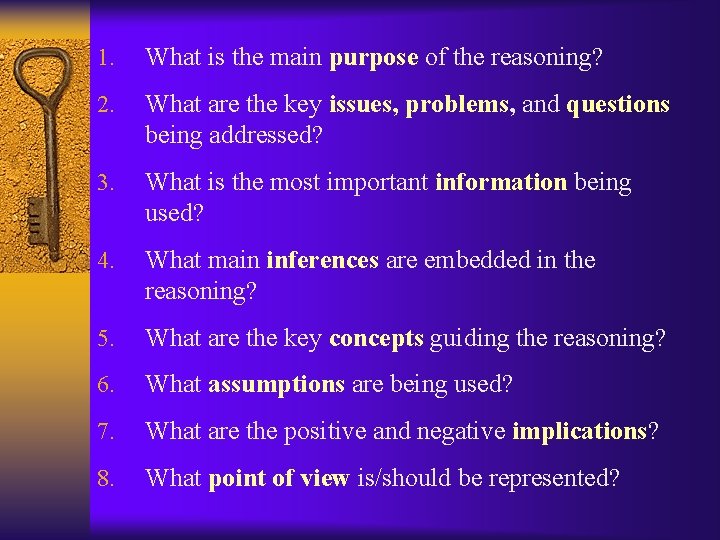 1. What is the main purpose of the reasoning?

2. What are the key issues, problems, and questions being addressed?

3. What is the most important information being used?

4. What main inferences are embedded in the reasoning?

5. What are the key concepts guiding the reasoning?

6. What assumptions are being used?

7. What are the positive and negative implications?

8. What point of view is/should be represented?